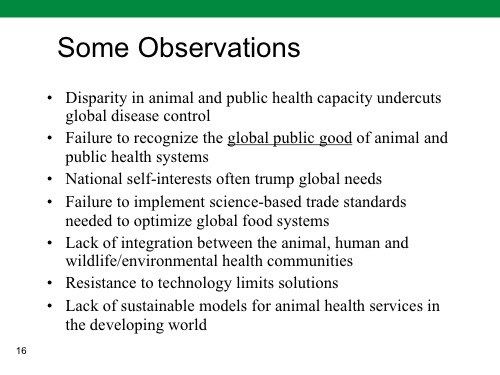 Some Observations

• Disparity in animal and public health capacity undercuts global disease control
• Failure to recognize the global public good of animal and public health systems
• National self-interests often trump global needs
• Failure to implement science-based trade standards needed to optimize global food systems
• Lack of integration between the animal, human and wildlife/environmental health communities
• Resistance to technology limits solutions
• Lack of sustainable models for animal health services in the developing world

16